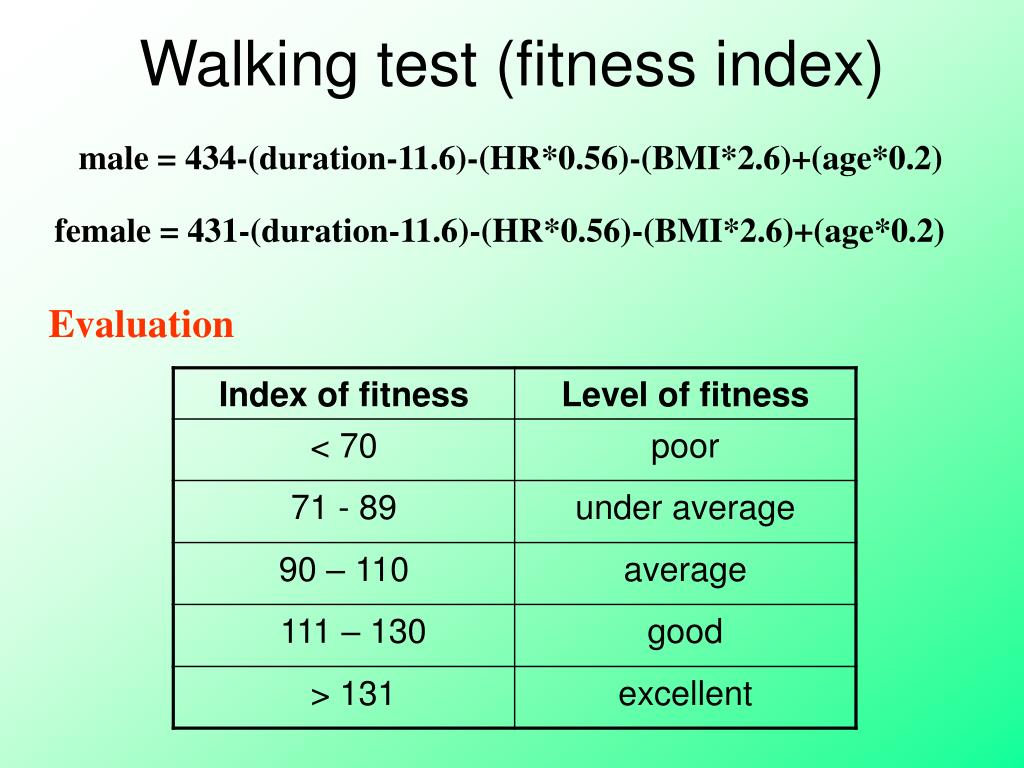 Walking test (fitness index)

male = 434-(duration-11.6)-(HR*0.56)-(BMI*2.6)+(age*0.2)

female = 431-(duration-11.6)-(HR*0.56)-(BMI*2.6)+(age*0.2)

Evaluation

| Index of fitness | Level of fitness |
|---|---|
| < 70 | poor |
| 71 - 89 | under average |
| 90 – 110 | average |
| 111 – 130 | good |
| > 131 | excellent |